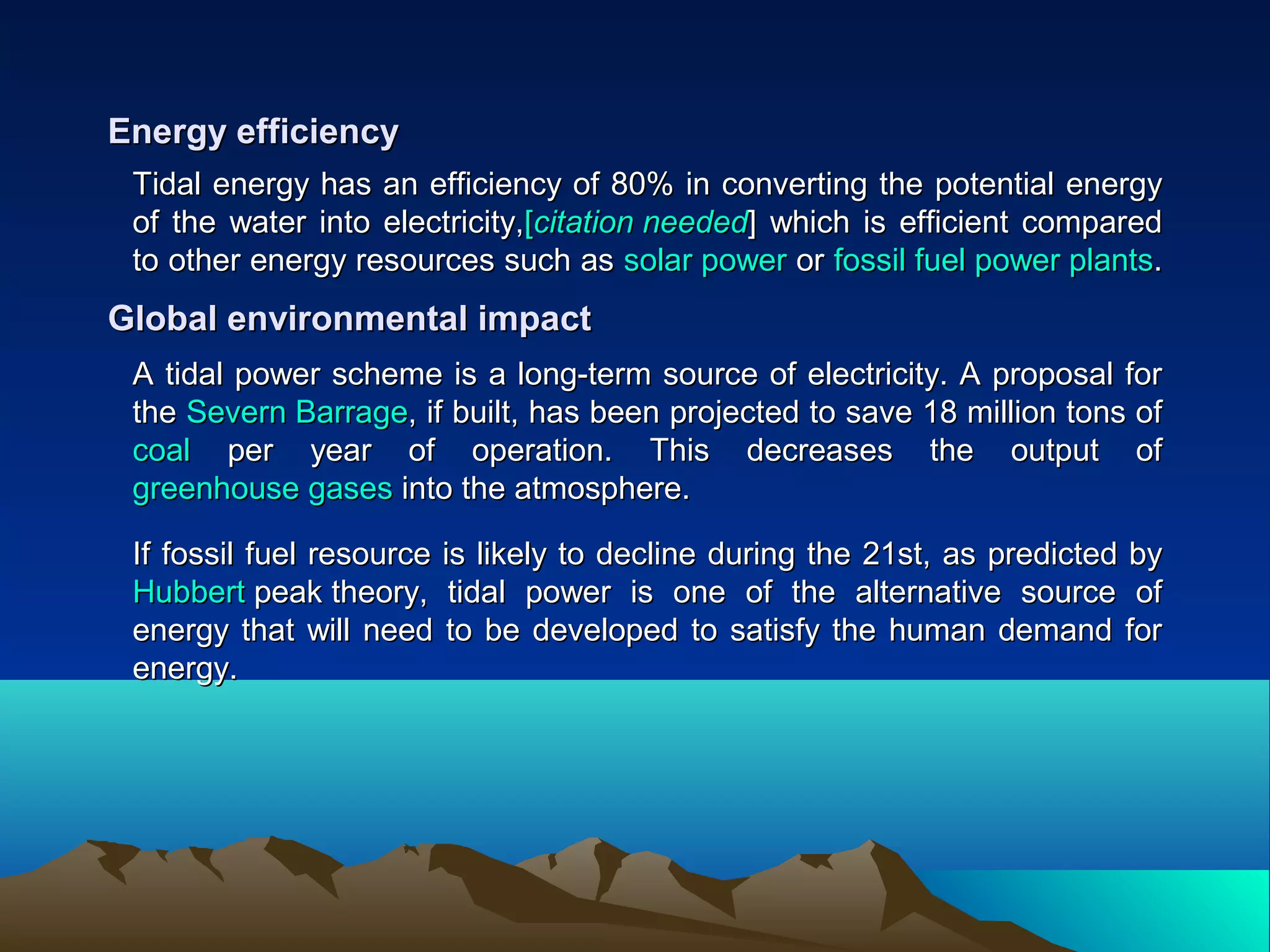 Energy efficiency

Tidal energy has an efficiency of 80% in converting the potential energy of the water into electricity,[citation needed] which is efficient compared to other energy resources such as solar power or fossil fuel power plants.

Global environmental impact

A tidal power scheme is a long-term source of electricity. A proposal for the Severn Barrage, if built, has been projected to save 18 million tons of coal per year of operation. This decreases the output of greenhouse gases into the atmosphere.

If fossil fuel resource is likely to decline during the 21st, as predicted by Hubbert peak theory, tidal power is one of the alternative source of energy that will need to be developed to satisfy the human demand for energy.